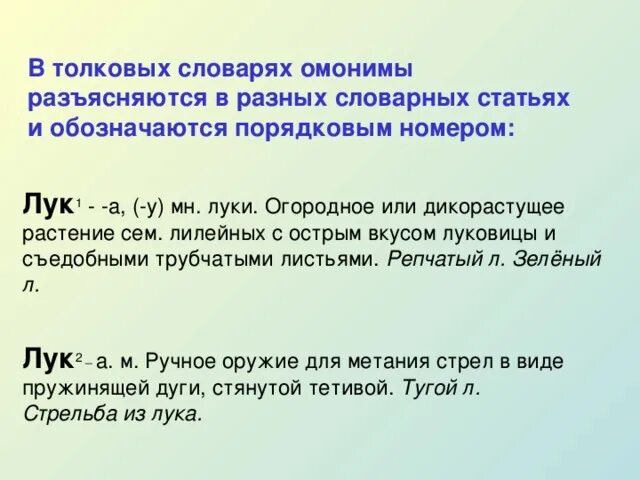 В толковых словарях омонимы разъясняются в разных словарных статьях и обозначаются порядковым номером:

Лук$^1$ - -а, (-у) мн. луки. Огородное или дикорастущее растение сем. лилейных с острым вкусом луковицы и съедобными трубчатыми листьями. Репчатый л. Зелёный л.

Лук$^2$ – а. м. Ручное оружие для метания стрел в виде пружинящей дуги, стянутой тетивой. Тугой л. Стрельба из лука.